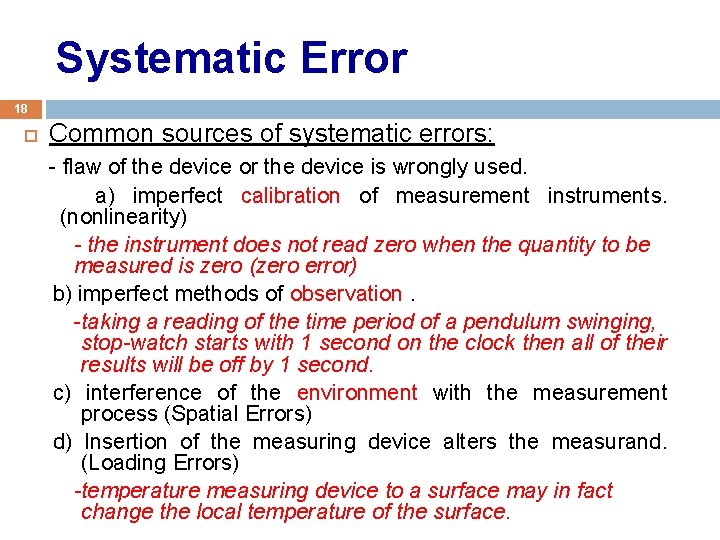 Systematic Error

18

Common sources of systematic errors:

- flaw of the device or the device is wrongly used.

a) imperfect calibration of measurement instruments. (nonlinearity)

- the instrument does not read zero when the quantity to be measured is zero (zero error)

b) imperfect methods of observation .

-taking a reading of the time period of a pendulum swinging, stop-watch starts with 1 second on the clock then all of their results will be off by 1 second.

c) interference of the environment with the measurement process (Spatial Errors)

d) Insertion of the measuring device alters the measurand. (Loading Errors)

-temperature measuring device to a surface may in fact change the local temperature of the surface.